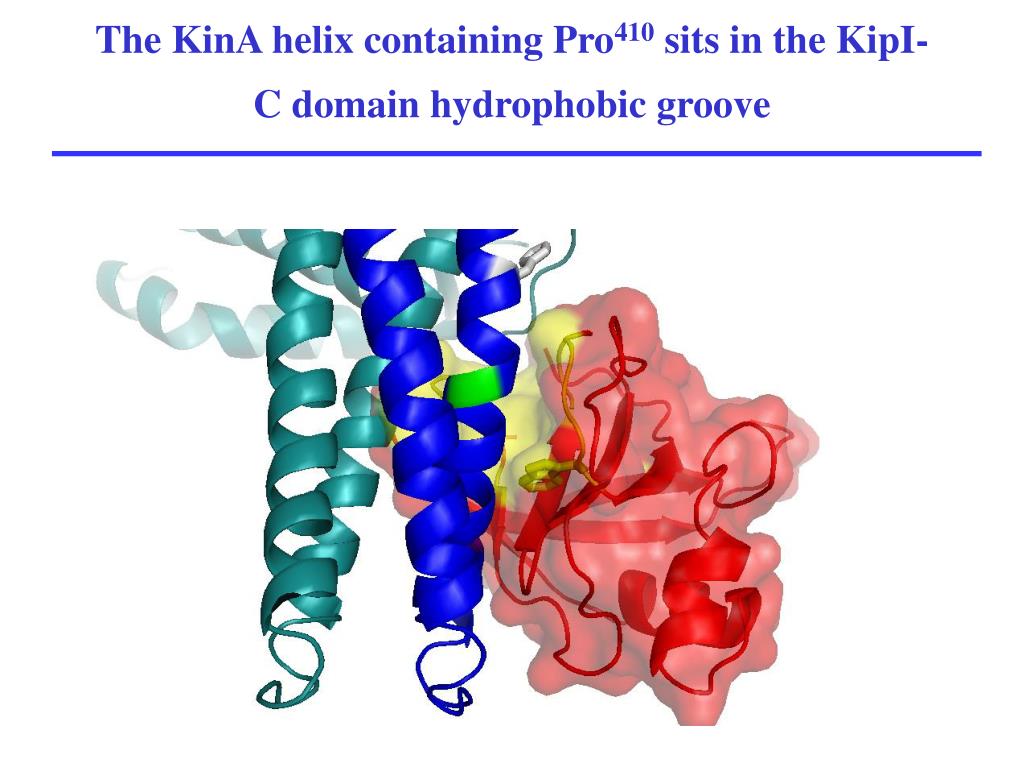 The KinA helix containing Pro$^{410}$ sits in the KipI-C domain hydrophobic groove